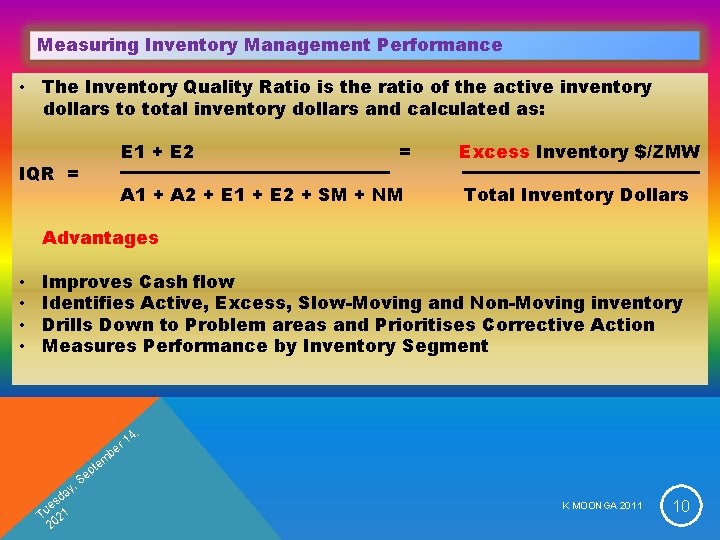 Measuring Inventory Management Performance

• The Inventory Quality Ratio is the ratio of the active inventory dollars to total inventory dollars and calculated as:

$IQR = \frac{E1 + E2}{A1 + A2 + E1 + E2 + SM + NM} = \frac{\text{Excess Inventory \$/ZMW}}{\text{Total Inventory Dollars}}$

Advantages

• Improves Cash flow
• Identifies Active, Excess, Slow-Moving and Non-Moving inventory
• Drills Down to Problem areas and Prioritises Corrective Action
• Measures Performance by Inventory Segment

Tuesday, September 14, 2021

K MOONGA 2011

10